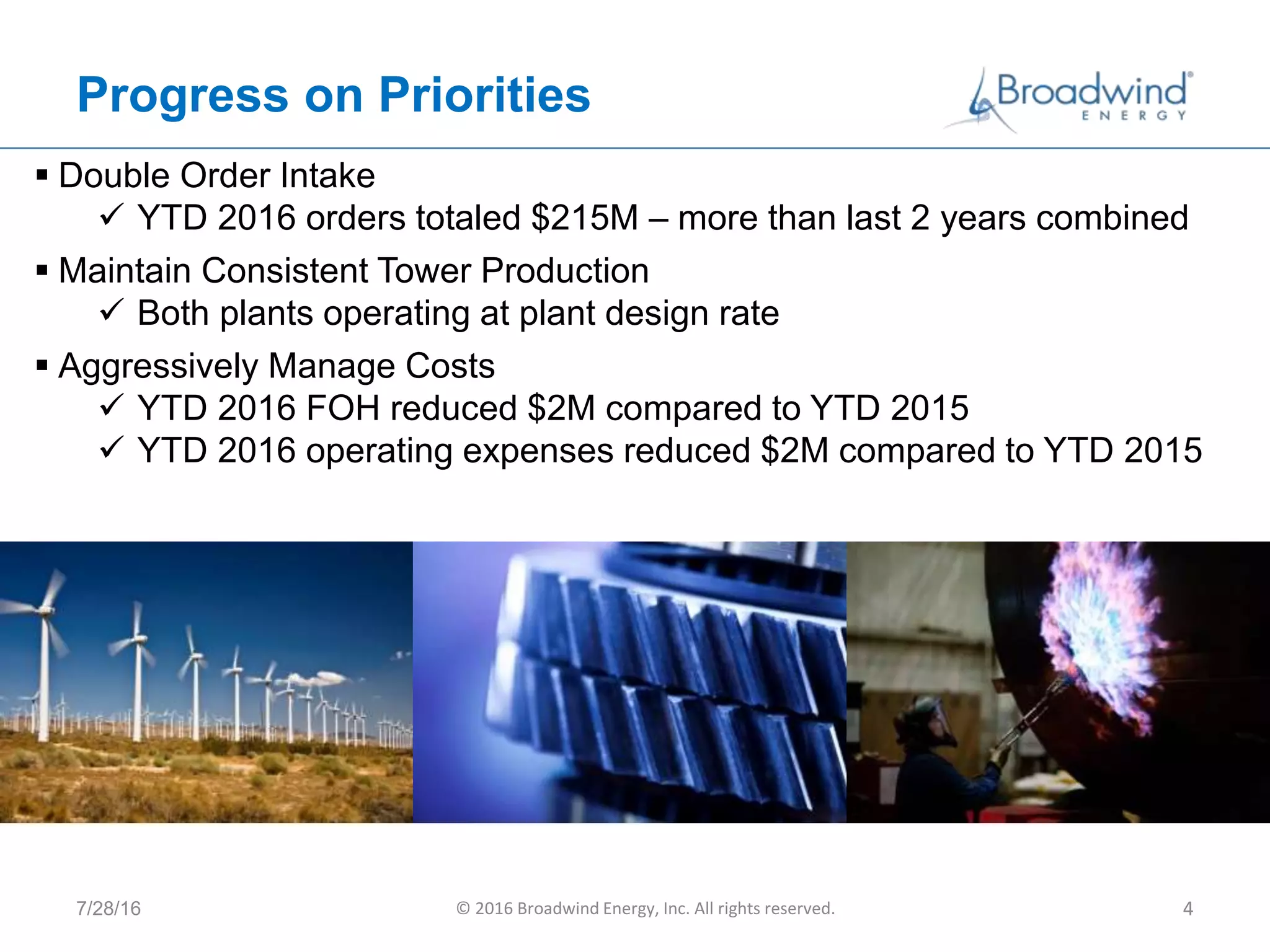 Progress on Priorities

Broadwind® ENERGY

▪ Double Order Intake
✓ YTD 2016 orders totaled \$215M – more than last 2 years combined

▪ Maintain Consistent Tower Production
✓ Both plants operating at plant design rate

▪ Aggressively Manage Costs
✓ YTD 2016 FOH reduced \$2M compared to YTD 2015
✓ YTD 2016 operating expenses reduced \$2M compared to YTD 2015

7/28/16

© 2016 Broadwind Energy, Inc. All rights reserved.

4